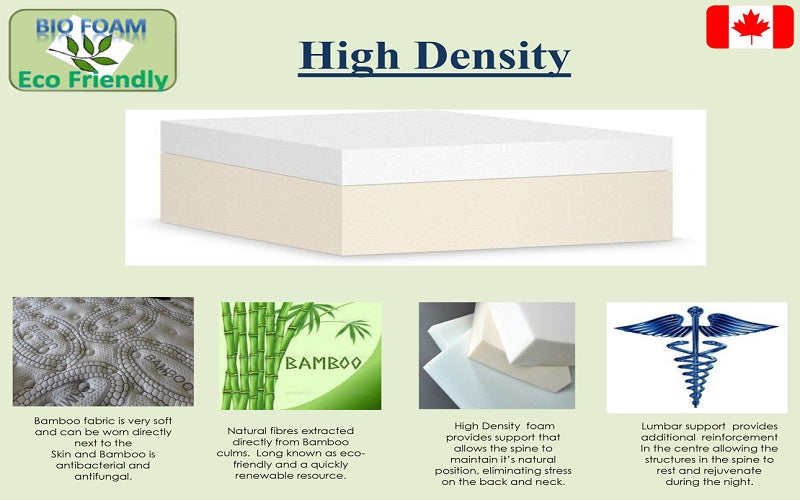 BIO FOAM
Eco Friendly

High Density

BAMBOO

BAMBOO

Bamboo fabric is very soft and can be worn directly next to the Skin and Bamboo is antibacterial and antifungal.

Natural fibres extracted directly from Bamboo culms. Long known as eco-friendly and a quickly renewable resource.

High Density foam provides support that allows the spine to maintain it's natural position, eliminating stress on the back and neck.

Lumbar support provides additional reinforcement In the centre allowing the structures in the spine to rest and rejuvenate during the night.